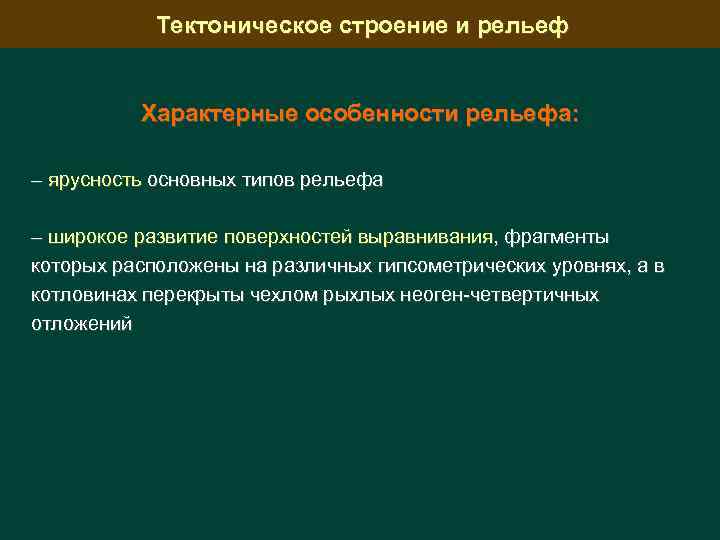 Тектоническое строение и рельеф

Характерные особенности рельефа:

– ярусность основных типов рельефа

– широкое развитие поверхностей выравнивания, фрагменты которых расположены на различных гипсометрических уровнях, а в котловинах перекрыты чехлом рыхлых неоген-четвертичных отложений